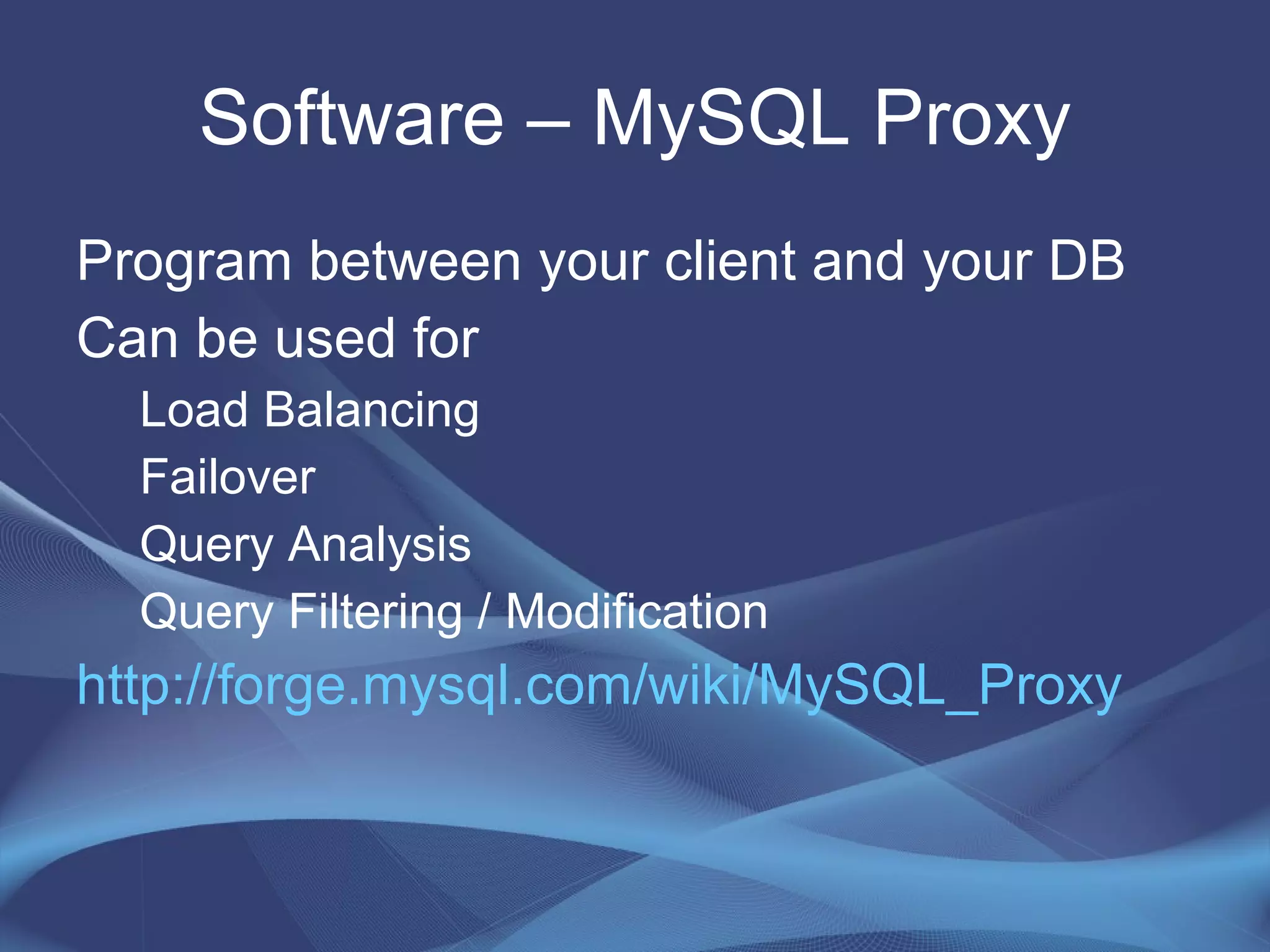 Software – MySQL Proxy

Program between your client and your DB

Can be used for

Load Balancing

Failover

Query Analysis

Query Filtering / Modification

http://forge.mysql.com/wiki/MySQL_Proxy